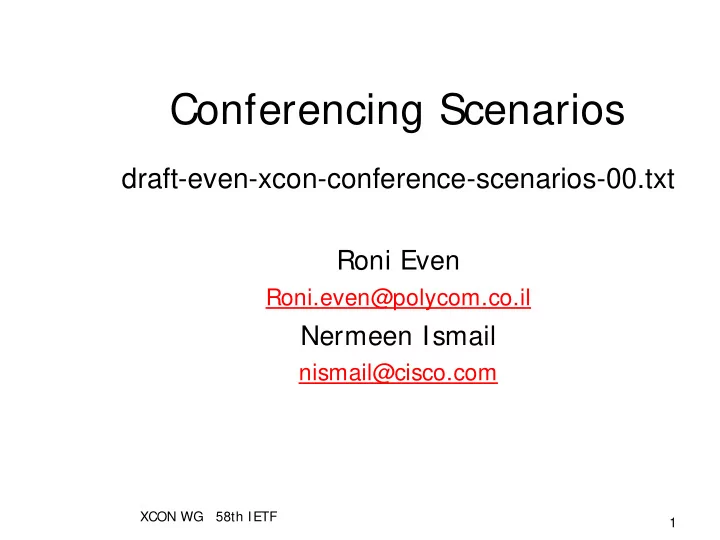 Conferencing Scenarios

draft-even-xcon-conference-scenarios-00.txt

Roni Even

Roni.even@polycom.co.il

Nermeen Ismail

nismail@cisco.com

XCON WG 58th IETF

1